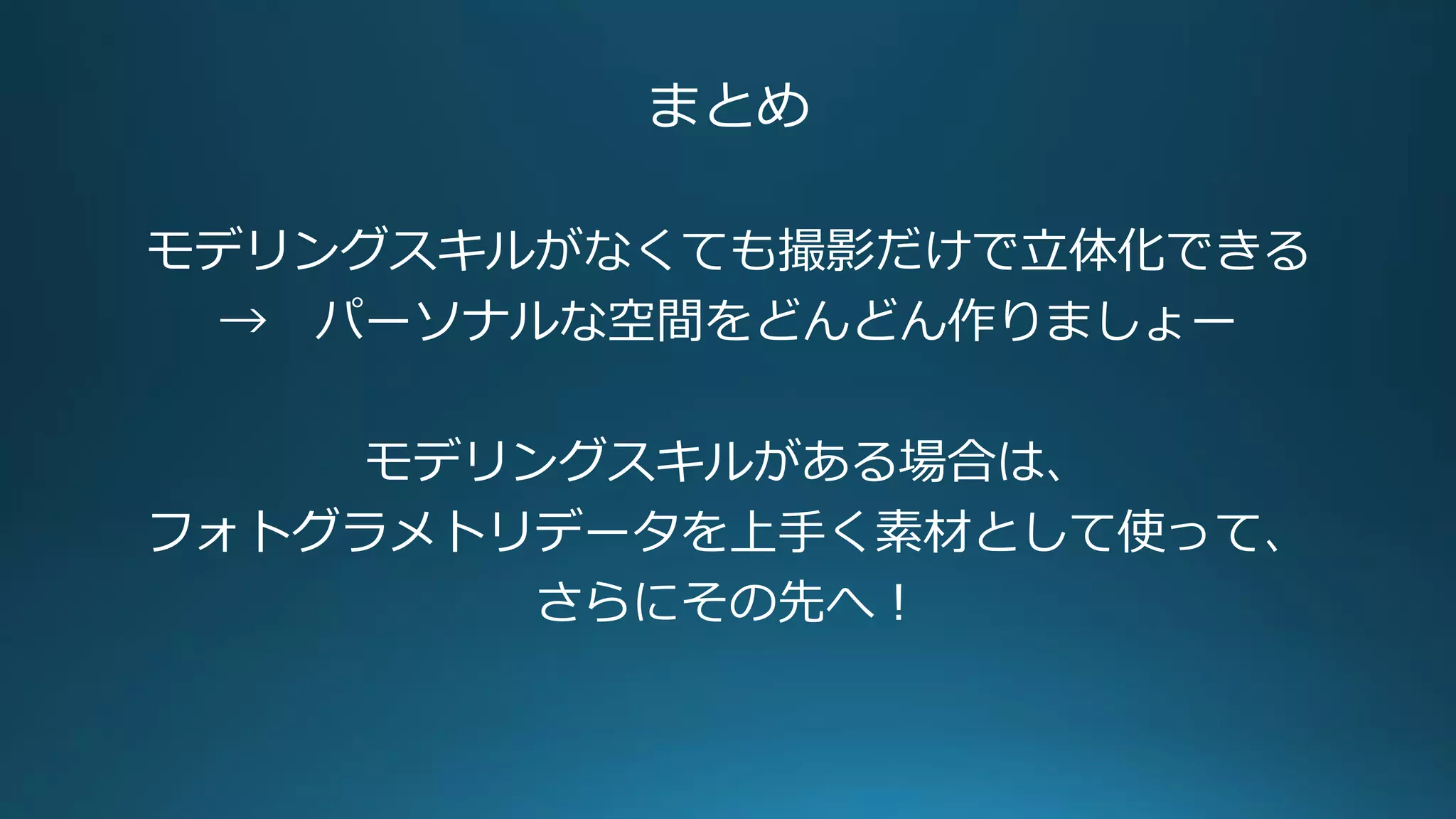 まとめ

モデリングスキルがなくても撮影だけで立体化できる
→　パーソナルな空間をどんどん作りましょー

モデリングスキルがある場合は、
フォトグラメトリデータを上手く素材として使って、
さらにその先へ！